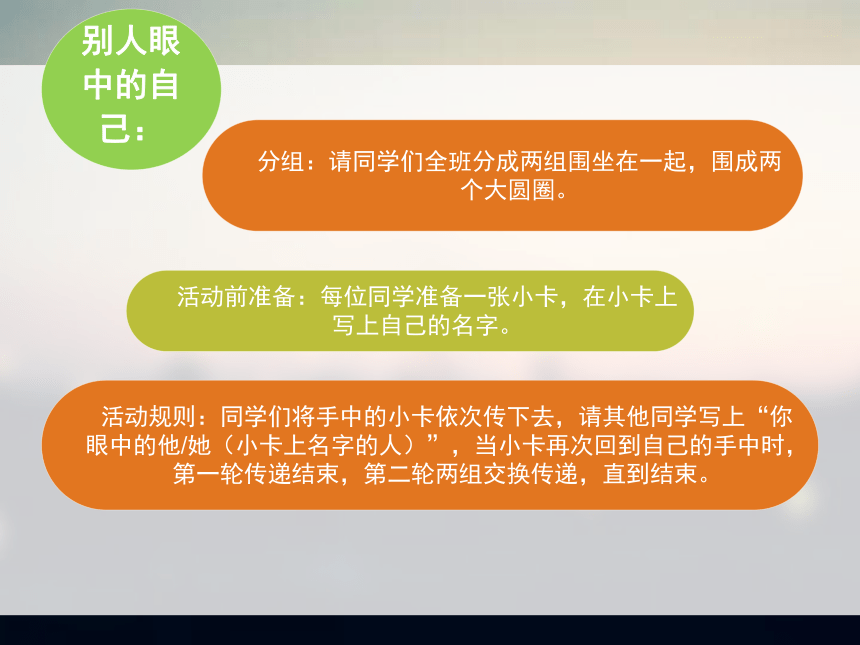 别人眼中的自己：

分组：请同学们全班分成两组围坐在一起，围成两个大圆圈。

活动前准备：每位同学准备一张小卡，在小卡上写上自己的名字。

活动规则：同学们将手中的小卡依次传下去，请其他同学写上“你眼中的他/她（小卡上名字的人）”，当小卡再次回到自己的手中时，第一轮传递结束，第二轮两组交换传递，直到结束。